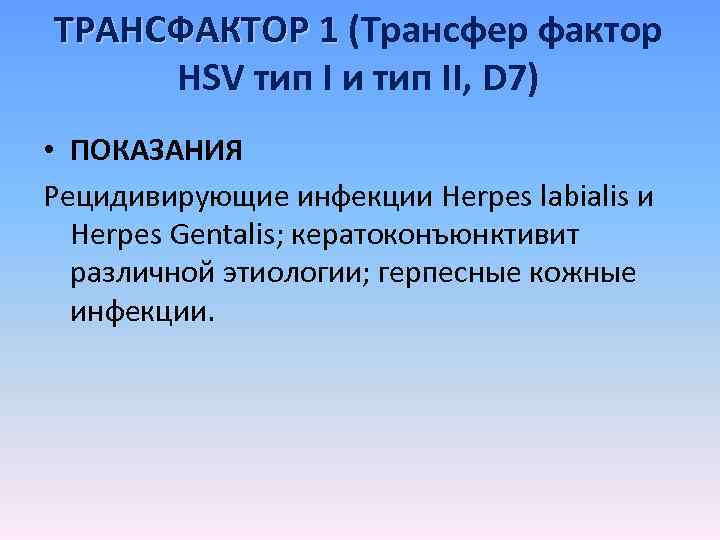 ТРАНСФАКТОР 1 (Трансфер фактор HSV тип I и тип II, D7)

• ПОКАЗАНИЯ

Рецидивирующие инфекции Herpes labialis и Herpes Gentalis; кератоконъюнктивит различной этиологии; герпесные кожные инфекции.